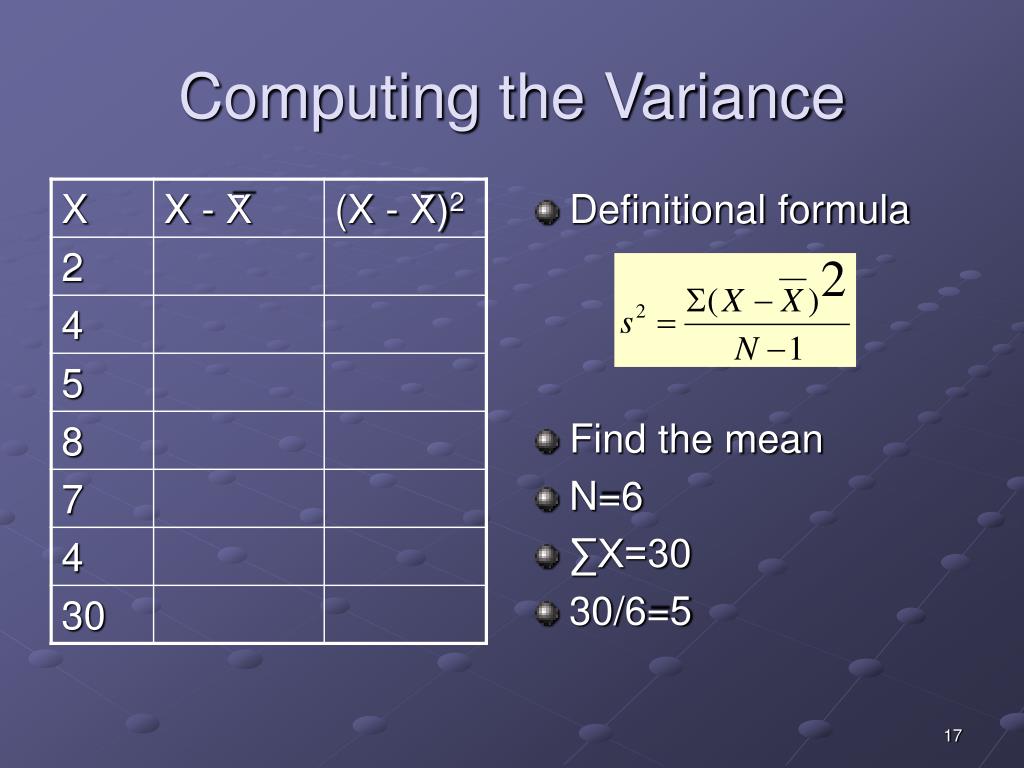 Computing the Variance

| X | X - $\overline{X}$ | (X - $\overline{X}$)$^2$ |
|---|---|---|
| 2 | | |
| 4 | | |
| 5 | | |
| 8 | | |
| 7 | | |
| 4 | | |
| 30 | | |

Definitional formula

$s^2 = \frac{\Sigma(X - \overline{X})^2}{N - 1}$

Find the mean

N=6

∑X=30

30/6=5

17